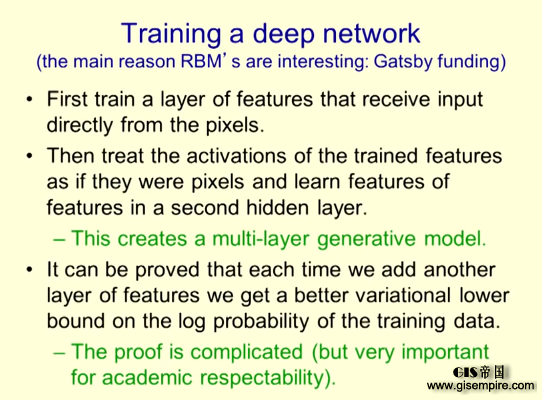 Training a deep network
(the main reason RBM’s are interesting: Gatsby funding)

• First train a layer of features that receive input directly from the pixels.

• Then treat the activations of the trained features as if they were pixels and learn features of features in a second hidden layer.

– This creates a multi-layer generative model.

• It can be proved that each time we add another layer of features we get a better variational lower bound on the log probability of the training data.

– The proof is complicated (but very important for academic respectability).

GIS帝国
www.gisempire.com